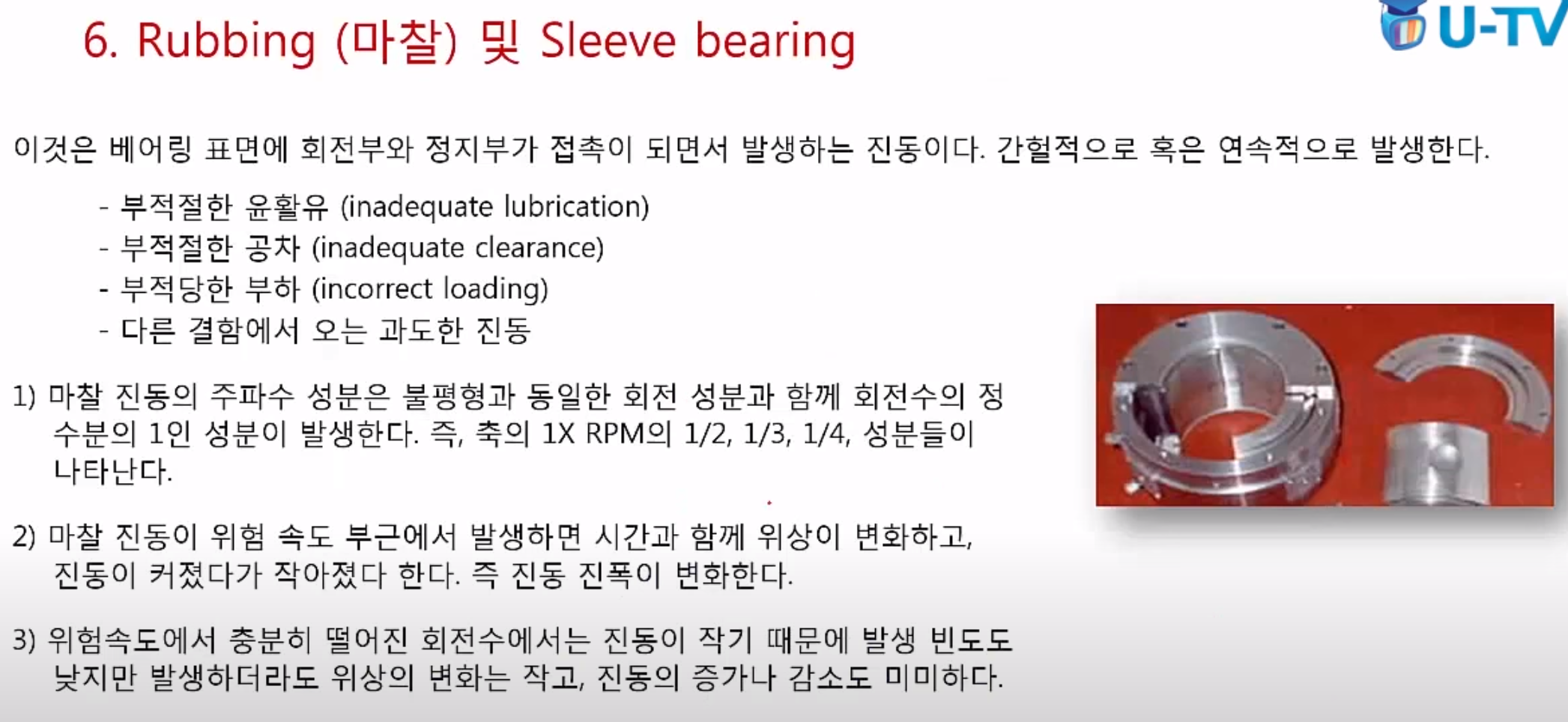 6. Rubbing (마찰) 및 Sleeve bearing

U-TV

이것은 베어링 표면에 회전부와 정지부가 접촉이 되면서 발생하는 진동이다. 간헐적으로 혹은 연속적으로 발생한다.

- 부적절한 윤활유 (inadequate lubrication)
- 부적절한 공차 (inadequate clearance)
- 부적당한 부하 (incorrect loading)
- 다른 결함에서 오는 과도한 진동

1) 마찰 진동의 주파수 성분은 불평형과 동일한 회전 성분과 함께 회전수의 정수분의 1인 성분이 발생한다. 즉, 축의 1X RPM의 1/2, 1/3, 1/4, 성분들이 나타난다.

2) 마찰 진동이 위험 속도 부근에서 발생하면 시간과 함께 위상이 변화하고, 진동이 커졌다가 작아졌다 한다. 즉 진동 진폭이 변화한다.

3) 위험속도에서 충분히 떨어진 회전수에서는 진동이 작기 때문에 발생 빈도도 낮지만 발생하더라도 위상의 변화는 작고, 진동의 증가나 감소도 미미하다.